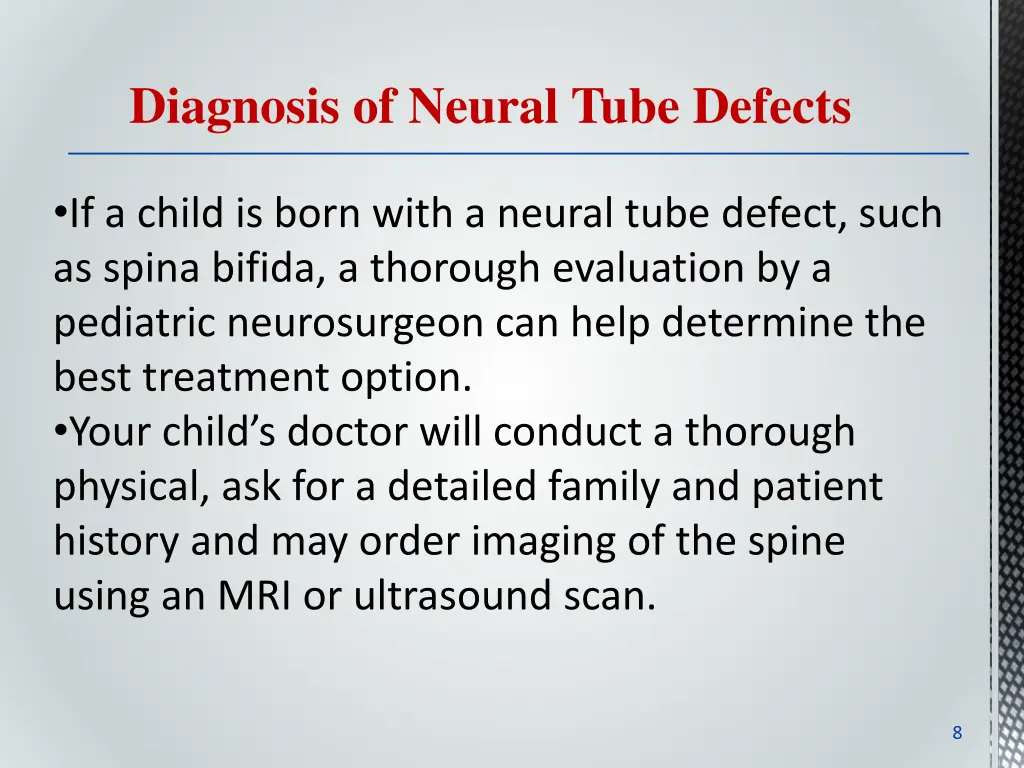 Diagnosis of Neural Tube Defects

•If a child is born with a neural tube defect, such as spina bifida, a thorough evaluation by a pediatric neurosurgeon can help determine the best treatment option.
•Your child’s doctor will conduct a thorough physical, ask for a detailed family and patient history and may order imaging of the spine using an MRI or ultrasound scan.

8